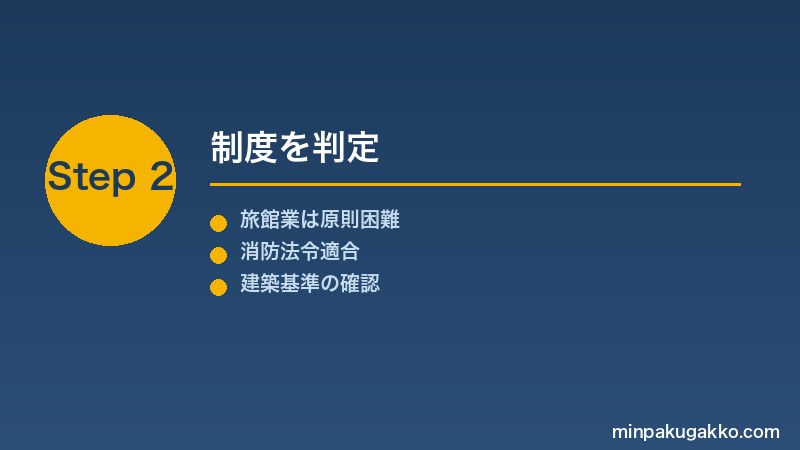 Step 2

制度を判定

旅館業は原則困難
消防法令適合
建築基準の確認

minpakugakko.com